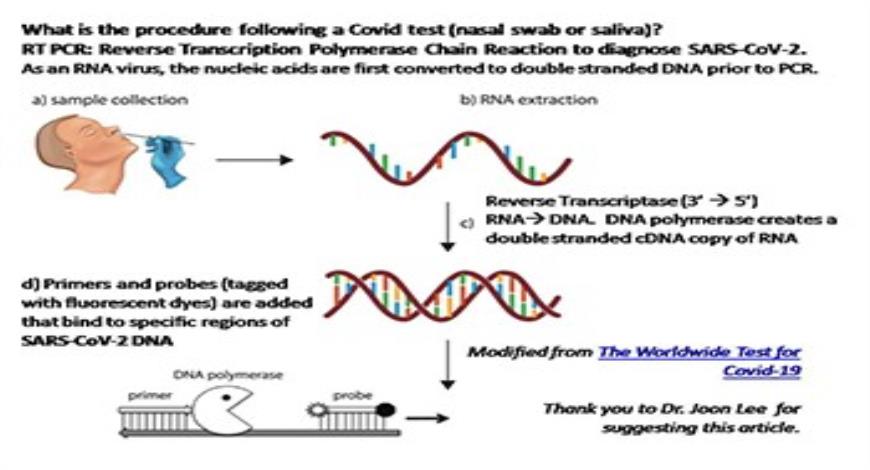 What is the procedure following a Covid test (nasal swab or saliva)?
RT PCR: Reverse Transcription Polymerase Chain Reaction to diagnose SARS-CoV-2.
As an RNA virus, the nucleic acids are first converted to double stranded DNA prior to PCR.

a) sample collection

b) RNA extraction

c) Reverse Transcriptase (3' → 5') RNA→ DNA. DNA polymerase creates a double stranded cDNA copy of RNA

d) Primers and probes (tagged with fluorescent dyes) are added that bind to specific regions of SARS-CoV-2 DNA

DNA polymerase

primer

probe

Modified from The Worldwide Test for Covid-19

Thank you to Dr. Joon Lee for suggesting this article.